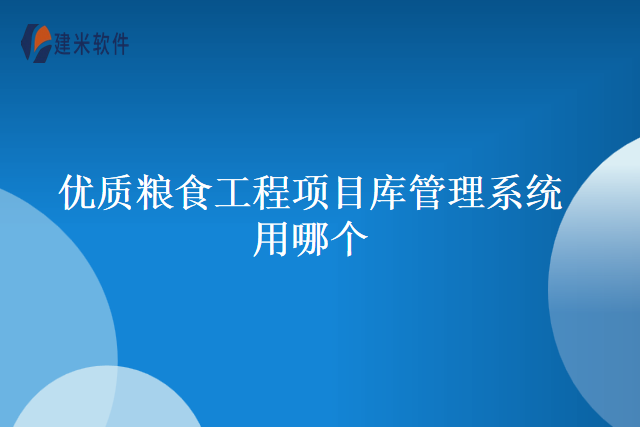 建米软件

优质粮食工程项目库管理系统用哪个